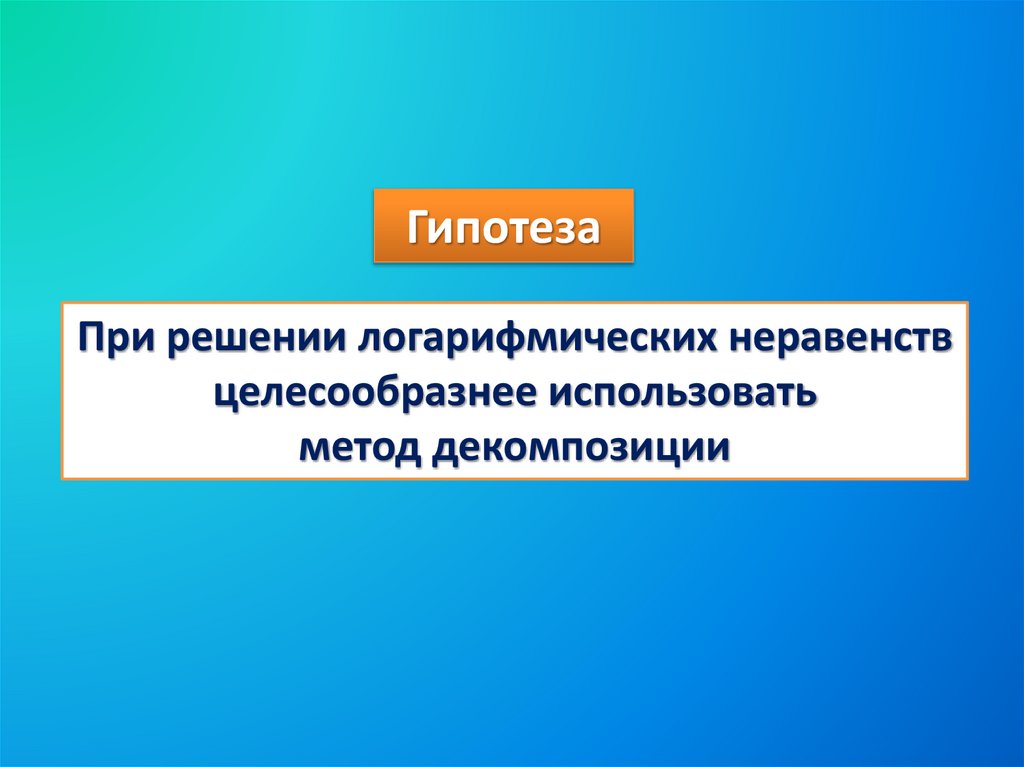 Гипотеза

При решении логарифмических неравенств целесообразнее использовать метод декомпозиции